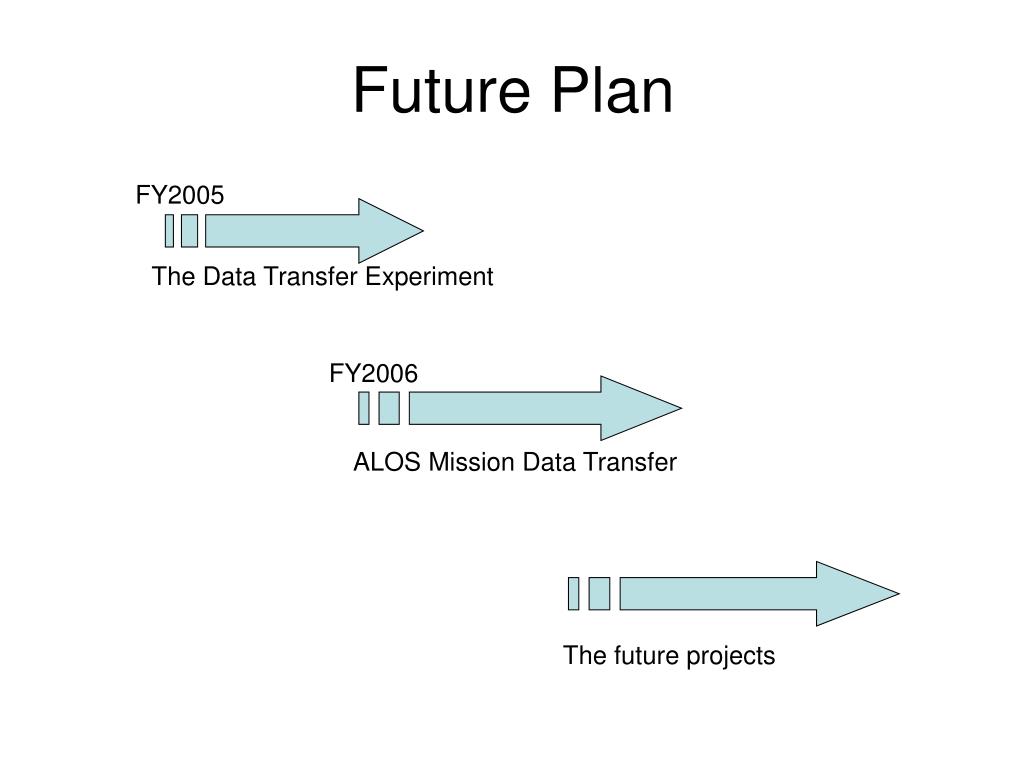 Future Plan

FY2005

The Data Transfer Experiment

FY2006

ALOS Mission Data Transfer

The future projects